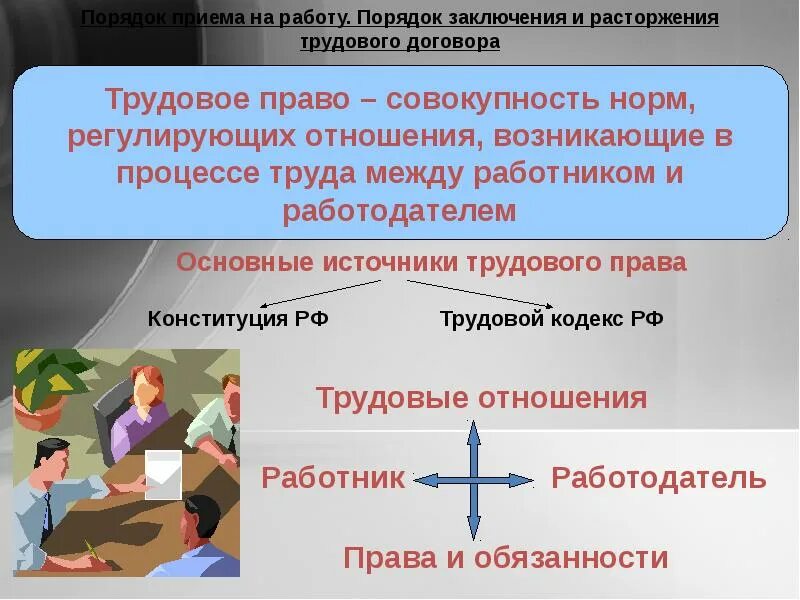 Порядок приема на работу. Порядок заключения и расторжения трудового договора

Трудовое право – совокупность норм, регулирующих отношения, возникающие в процессе труда между работником и работодателем

Основные источники трудового права

Конституция РФ

Трудовой кодекс РФ

Трудовые отношения

Работник

Работодатель

Права и обязанности